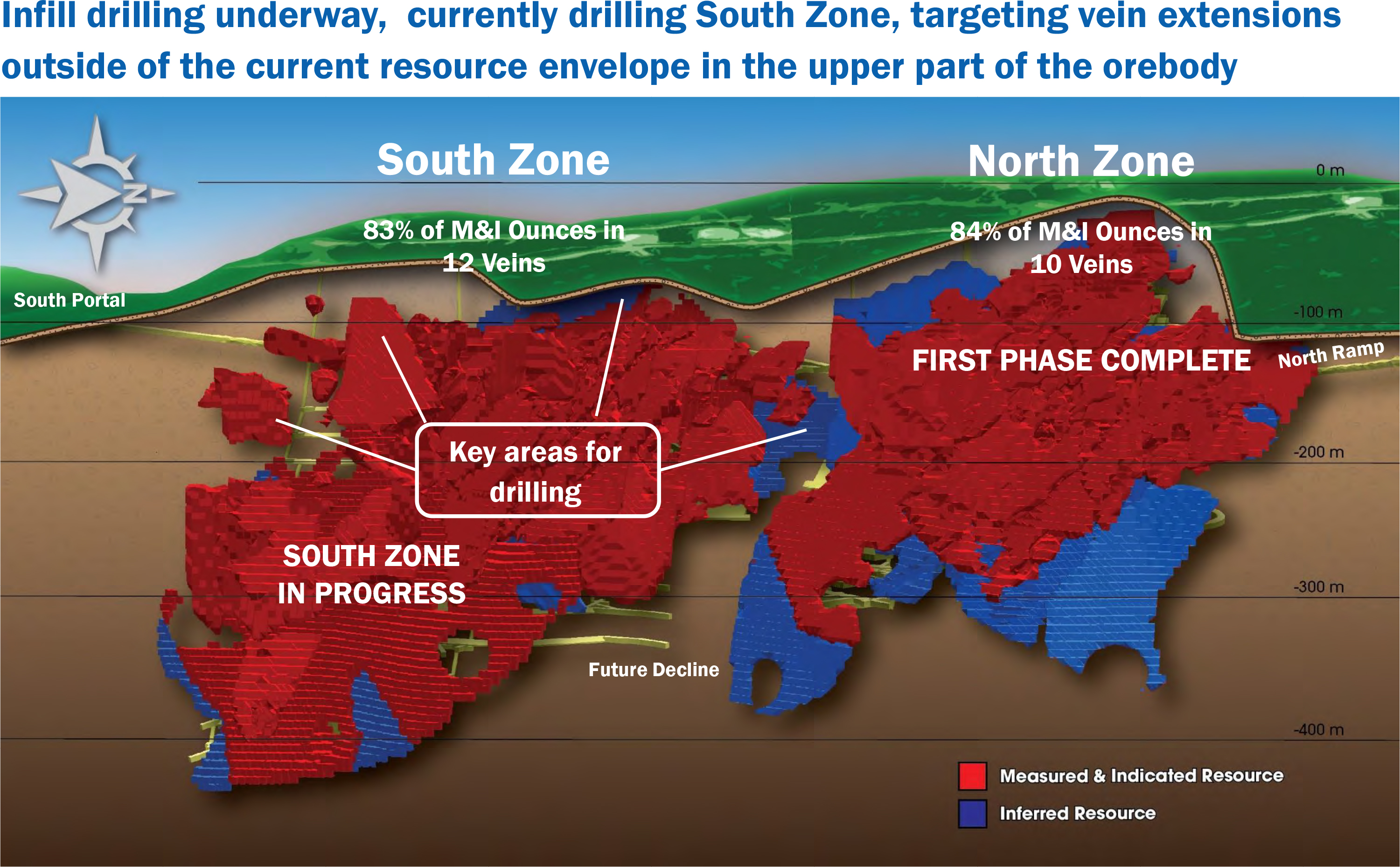 Infill drilling underway, currently drilling South Zone, targeting vein extensions outside of the current resource envelope in the upper part of the orebody

N

South Zone

North Zone

0 m

83% of M&I Ounces in 12 Veins

84% of M&I Ounces in 10 Veins

South Portal

-100 m

FIRST PHASE COMPLETE

North Ramp

Key areas for drilling

-200 m

SOUTH ZONE IN PROGRESS

-300 m

Future Decline

-400 m

Measured & Indicated Resource

Inferred Resource